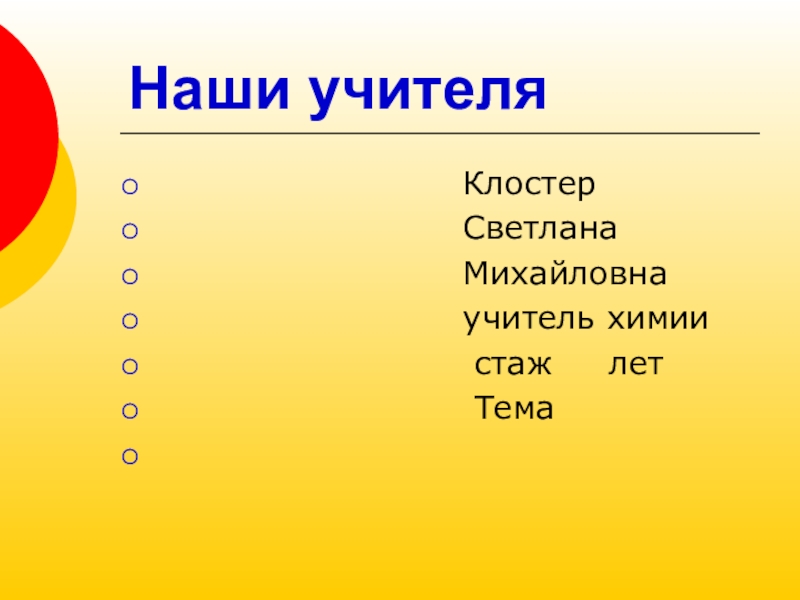 Наши учителя

Клостер
Светлана
Михайловна
учитель химии
стаж лет
Тема